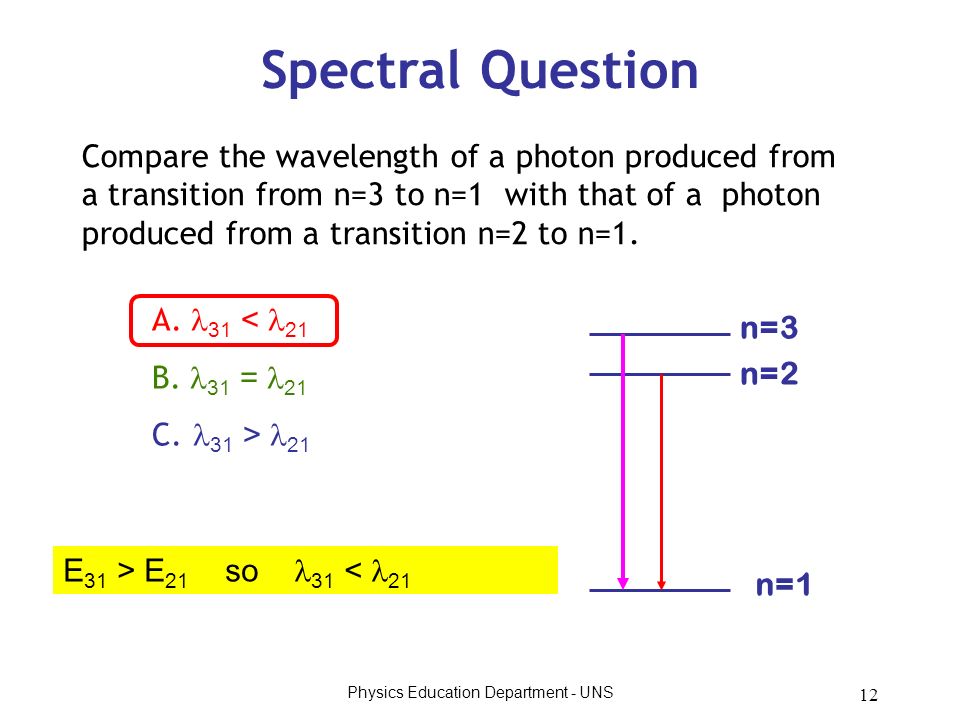 Spectral Question

Compare the wavelength of a photon produced from a transition from n=3 to n=1 with that of a photon produced from a transition n=2 to n=1.

A. $\lambda_{31} < \lambda_{21}$

B. $\lambda_{31} = \lambda_{21}$

C. $\lambda_{31} > \lambda_{21}$

n=3

n=2

n=1

$E_{31} > E_{21}$ so $\lambda_{31} < \lambda_{21}$

Physics Education Department - UNS

12